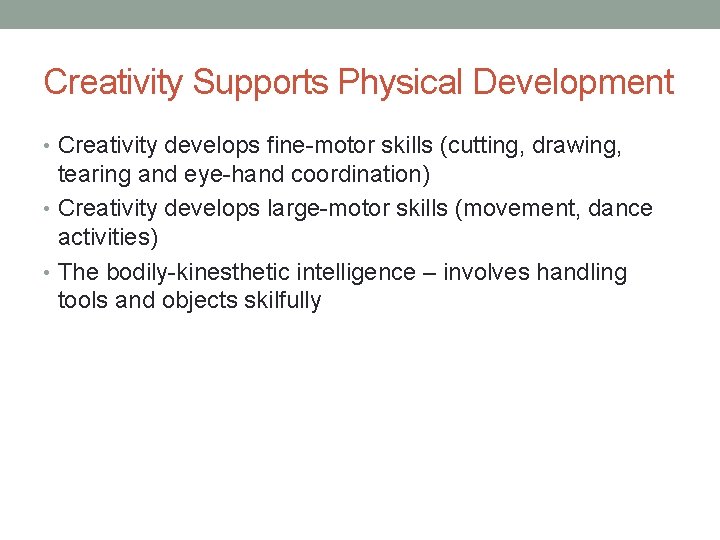 Creativity Supports Physical Development

• Creativity develops fine-motor skills (cutting, drawing, tearing and eye-hand coordination)
• Creativity develops large-motor skills (movement, dance activities)
• The bodily-kinesthetic intelligence – involves handling tools and objects skilfully